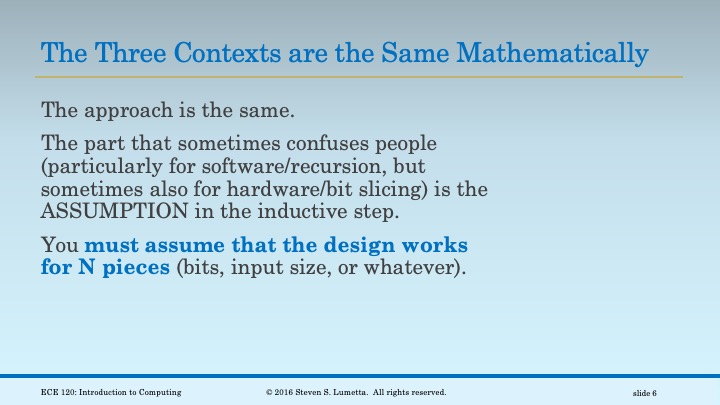 The Three Contexts are the Same Mathematically

The approach is the same.

The part that sometimes confuses people (particularly for software/recursion, but sometimes also for hardware/bit slicing) is the ASSUMPTION in the inductive step.

You must assume that the design works for N pieces (bits, input size, or whatever).

ECE 120: Introduction to Computing

© 2016 Steven S. Lumetta. All rights reserved.

slide 6